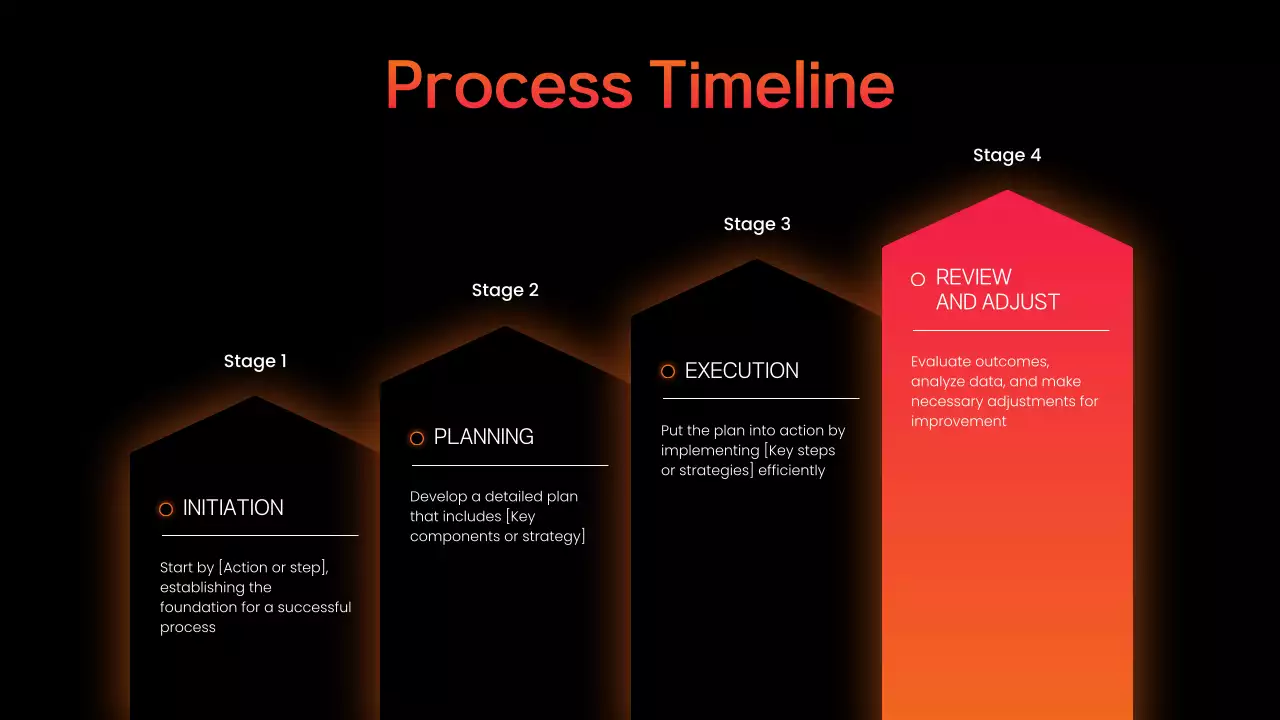 Process Timeline

Stage 1

INITIATION

Start by [Action or step], establishing the foundation for a successful process

Stage 2

PLANNING

Develop a detailed plan that includes [Key components or strategy]

Stage 3

EXECUTION

Put the plan into action by implementing [Key steps or strategies] efficiently

Stage 4

REVIEW AND ADJUST

Evaluate outcomes, analyze data, and make necessary adjustments for improvement